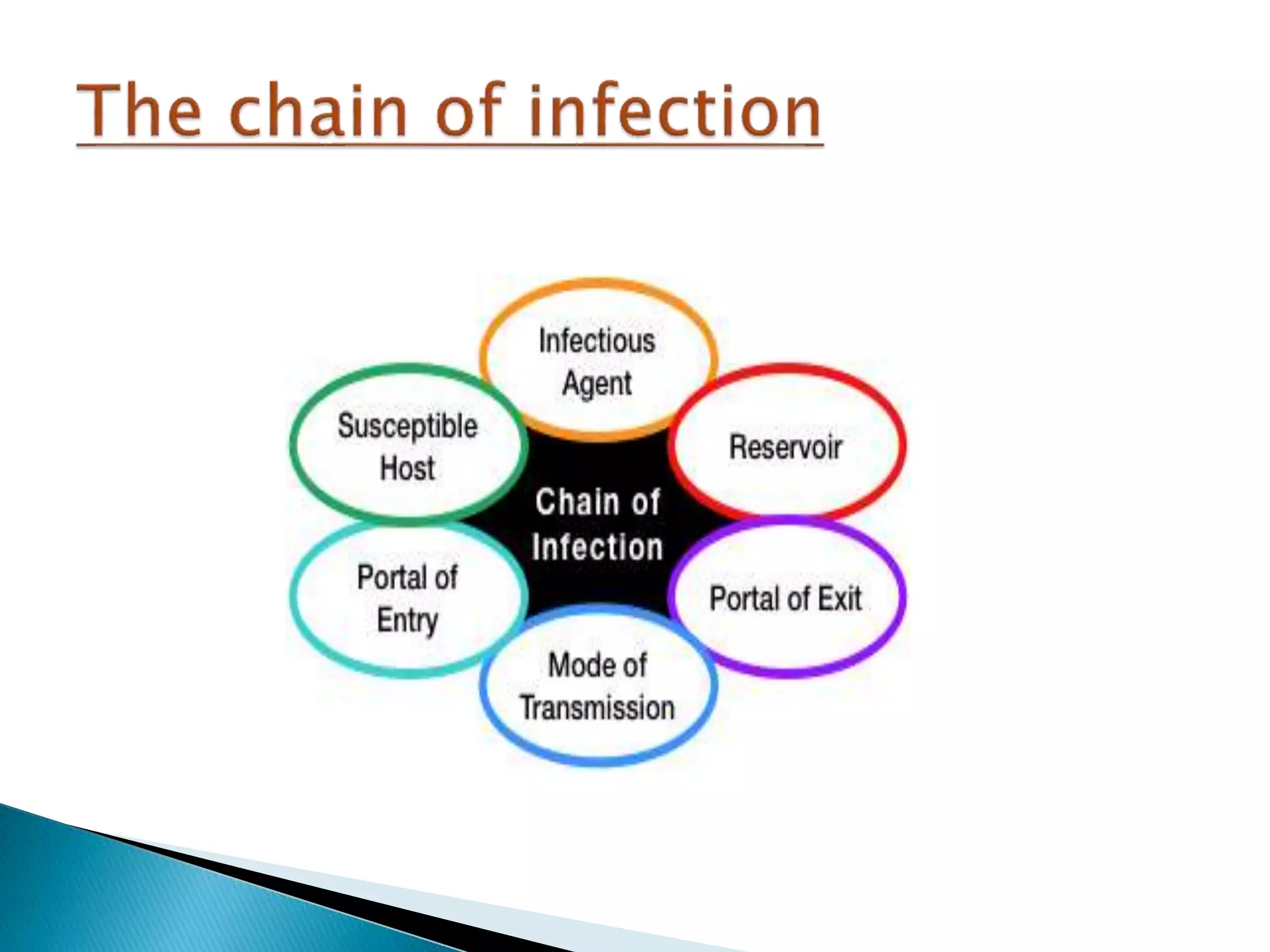 The chain of infection

Infectious Agent

Reservoir

Portal of Exit

Mode of Transmission

Portal of Entry

Susceptible Host

Chain of Infection